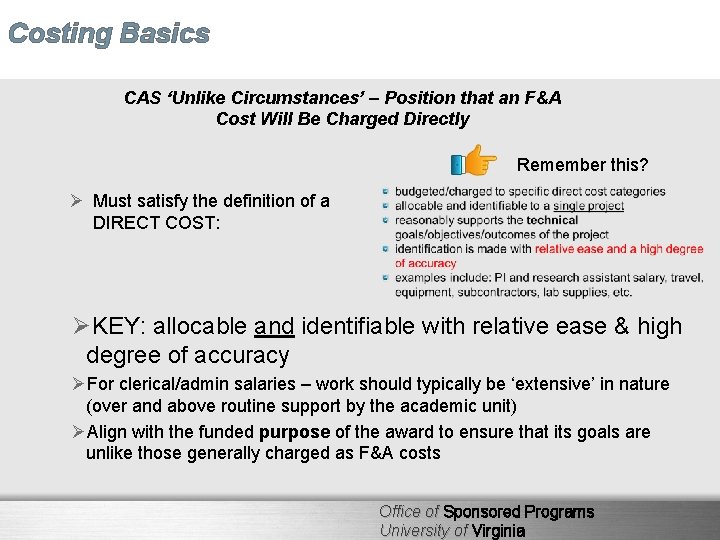 Costing Basics

CAS 'Unlike Circumstances' – Position that an F&A Cost Will Be Charged Directly

Remember this?

➢ Must satisfy the definition of a DIRECT COST:

- budgeted/charged to specific direct cost categories
- allocable and identifiable to a single project
- reasonably supports the technical goals/objectives/outcomes of the project
- identification is made with relative ease and a high degree of accuracy
- examples include: PI and research assistant salary, travel, equipment, subcontractors, lab supplies, etc.

➢KEY: allocable and identifiable with relative ease & high degree of accuracy

➢For clerical/admin salaries – work should typically be 'extensive' in nature (over and above routine support by the academic unit)

➢Align with the funded purpose of the award to ensure that its goals are unlike those generally charged as F&A costs

Office of Sponsored Programs
University of Virginia